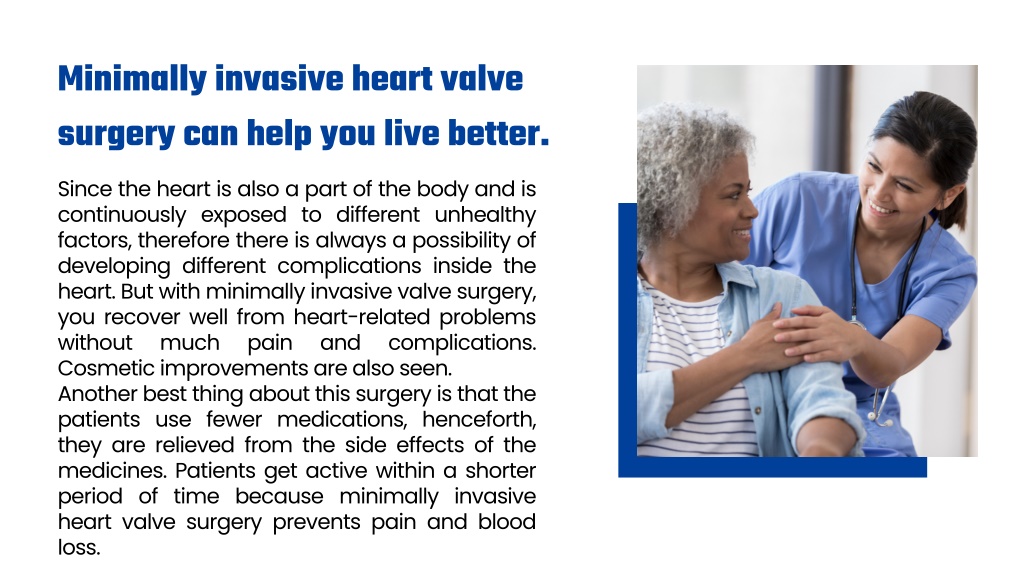 Minimally invasive heart valve surgery can help you live better.

Since the heart is also a part of the body and is continuously exposed to different unhealthy factors, therefore there is always a possibility of developing different complications inside the heart. But with minimally invasive valve surgery, you recover well from heart-related problems without much pain and complications. Cosmetic improvements are also seen.
Another best thing about this surgery is that the patients use fewer medications, henceforth, they are relieved from the side effects of the medicines. Patients get active within a shorter period of time because minimally invasive heart valve surgery prevents pain and blood loss.